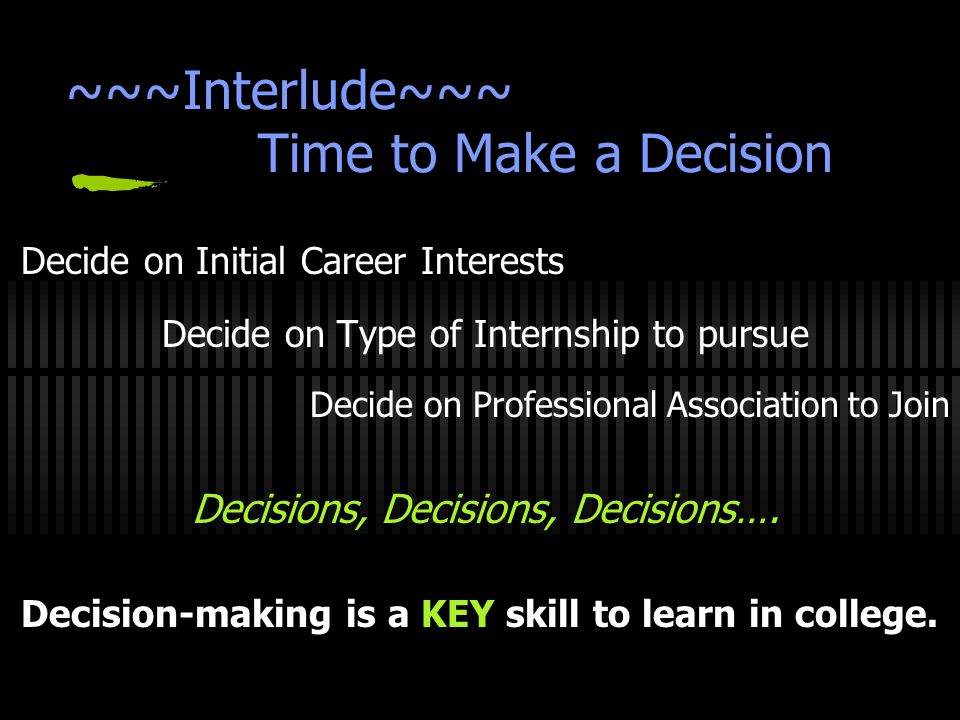 ~~~Interlude~~~
Time to Make a Decision

Decide on Initial Career Interests

Decide on Type of Internship to pursue

Decide on Professional Association to Join

Decisions, Decisions, Decisions….

Decision-making is a KEY skill to learn in college.